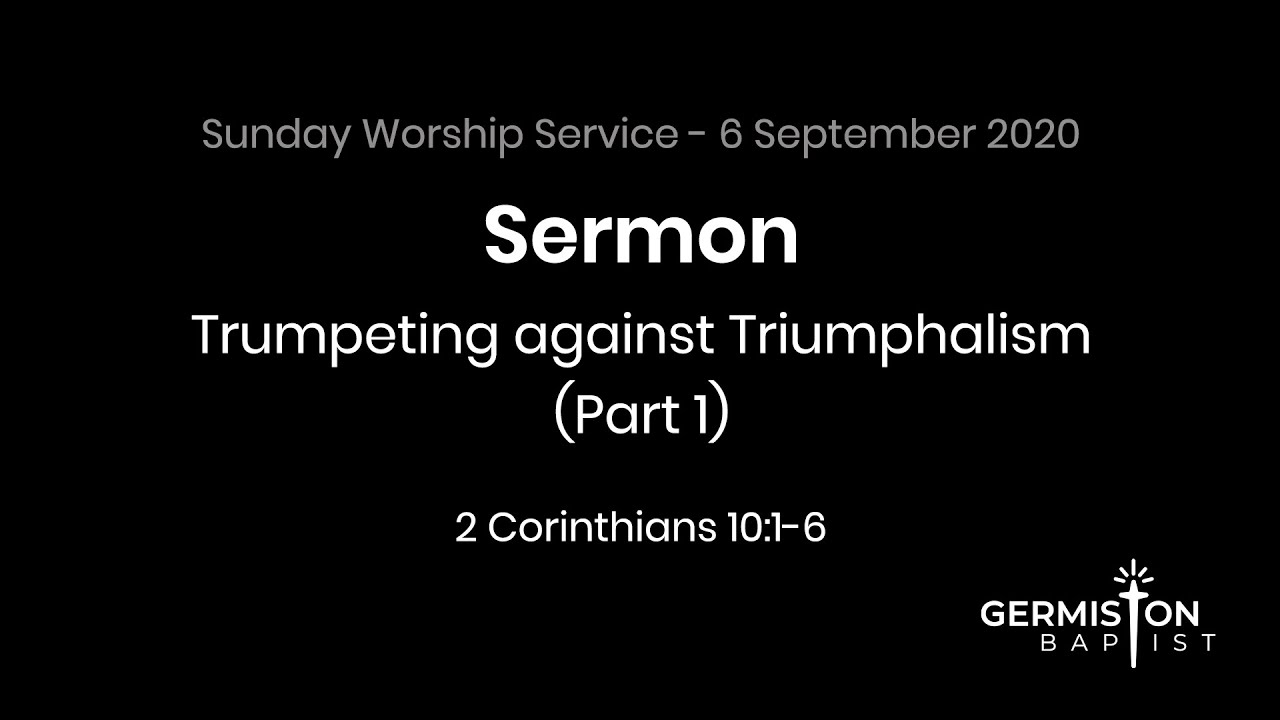 Sunday Worship Service - 6 September 2020

Sermon

Trumpeting against Triumphalism (Part 1)

2 Corinthians 10:1-6

GERMISTON
BAPTIST